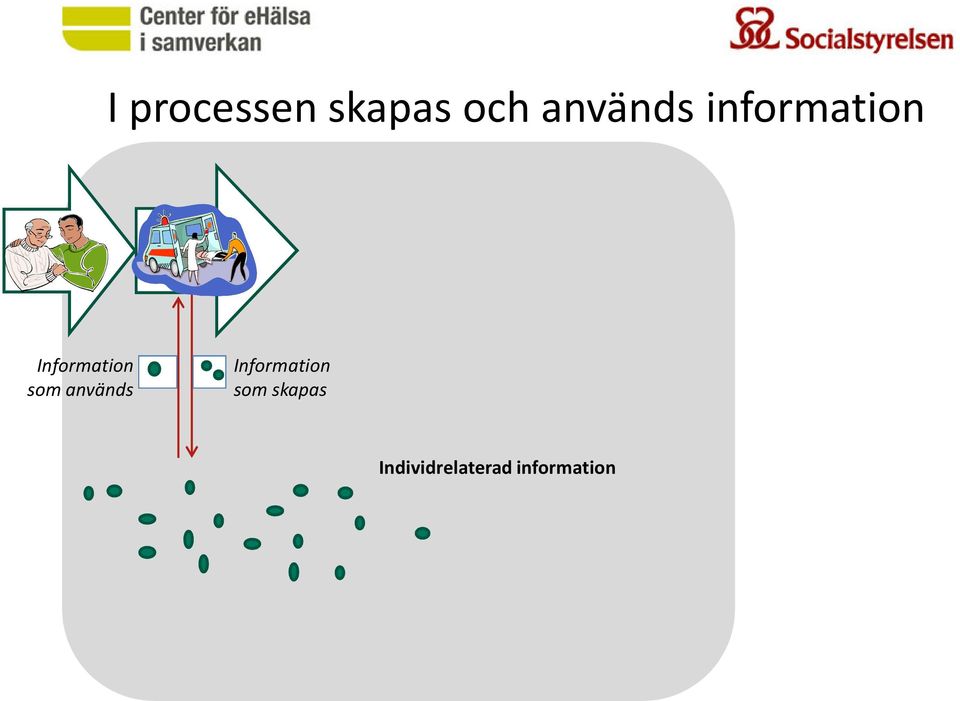 Center för eHälsa i samverkan

Socialstyrelsen

I processen skapas och används information

Information som används

Information som skapas

Individrelaterad information